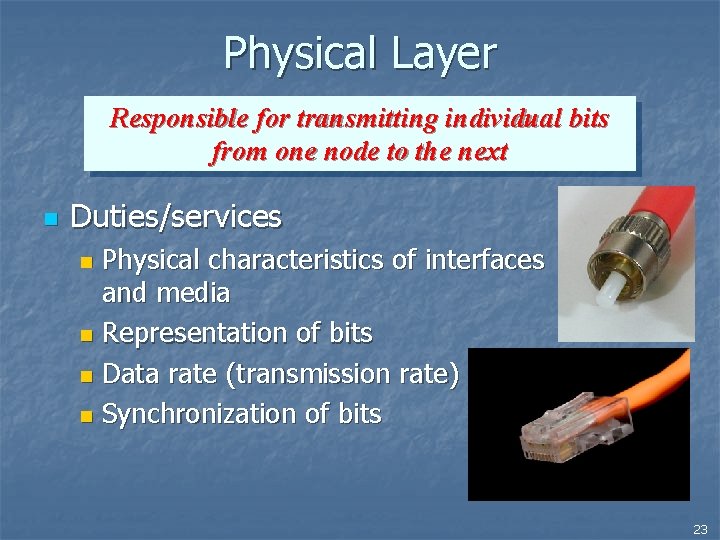 Physical Layer

Responsible for transmitting individual bits from one node to the next

Duties/services

Physical characteristics of interfaces and media

Representation of bits

Data rate (transmission rate)

Synchronization of bits

23